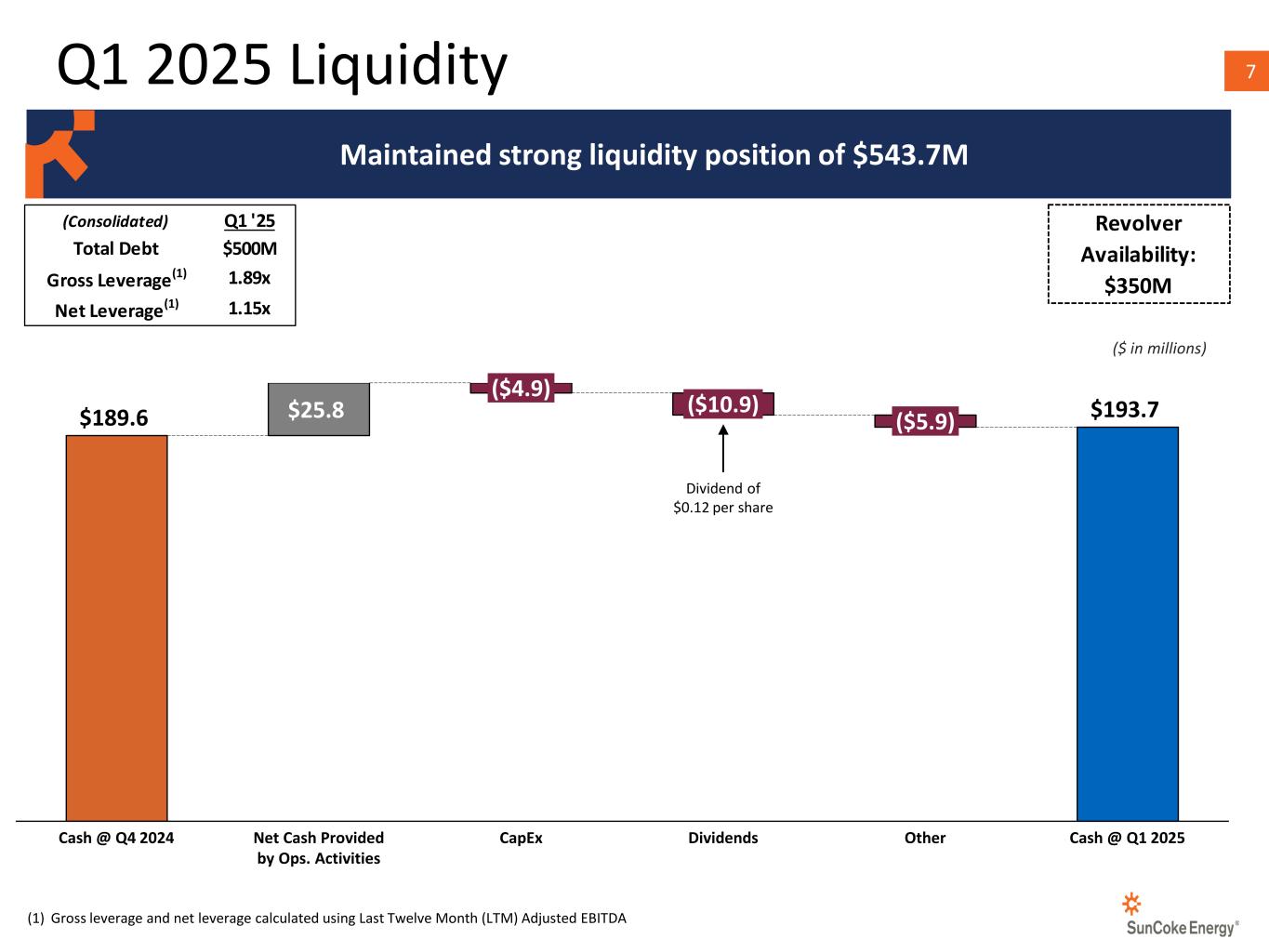 Q1 2025 Liquidity

7

Maintained strong liquidity position of $543.7M

| (Consolidated) | Q1 '25 |
|---|---|
| Total Debt | $500M |
| Gross Leverage$^{(1)}$ | 1.89x |
| Net Leverage$^{(1)}$ | 1.15x |

Revolver Availability: $350M

($ in millions)

$189.6

$25.8

($4.9)

($10.9)

($5.9)

$193.7

Dividend of $0.12 per share

Cash @ Q4 2024

Net Cash Provided by Ops. Activities

CapEx

Dividends

Other

Cash @ Q1 2025

(1) Gross leverage and net leverage calculated using Last Twelve Month (LTM) Adjusted EBITDA

SunCoke Energy®